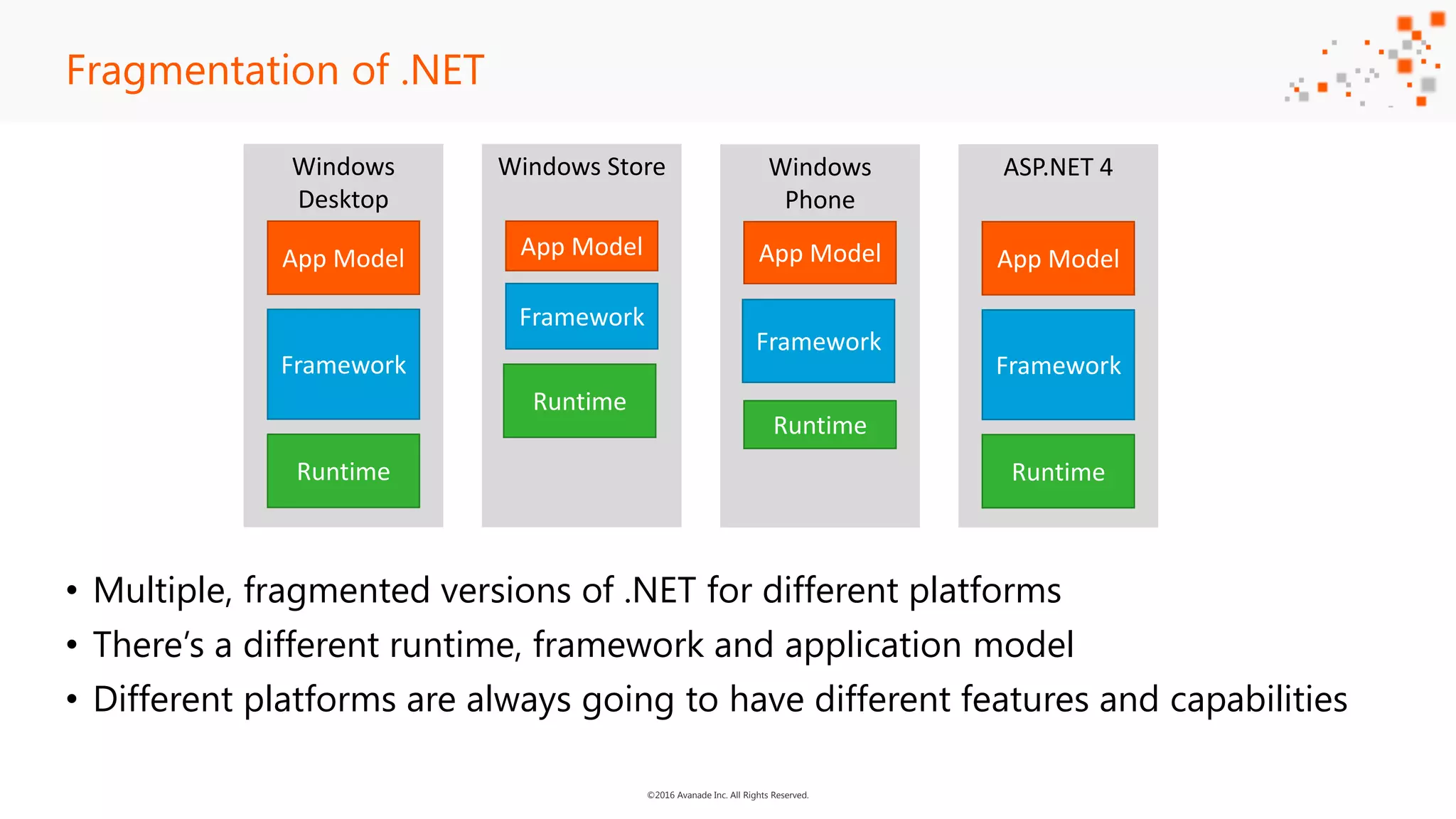 Fragmentation of .NET

Windows Desktop
App Model
Framework
Runtime

Windows Store
App Model
Framework
Runtime

Windows Phone
App Model
Framework
Runtime

ASP.NET 4
App Model
Framework
Runtime

• Multiple, fragmented versions of .NET for different platforms
• There's a different runtime, framework and application model
• Different platforms are always going to have different features and capabilities

©2016 Avanade Inc. All Rights Reserved.